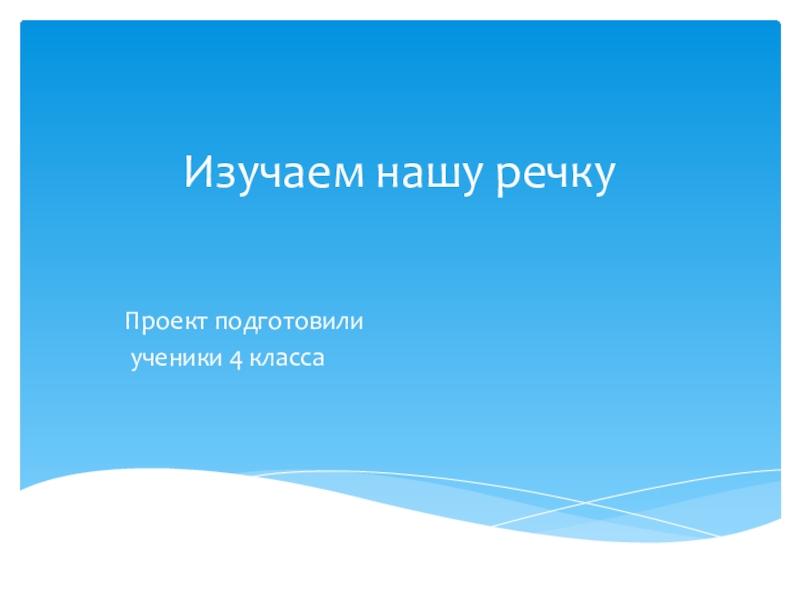 Изучаем нашу речку

Проект подготовили
ученики 4 класса